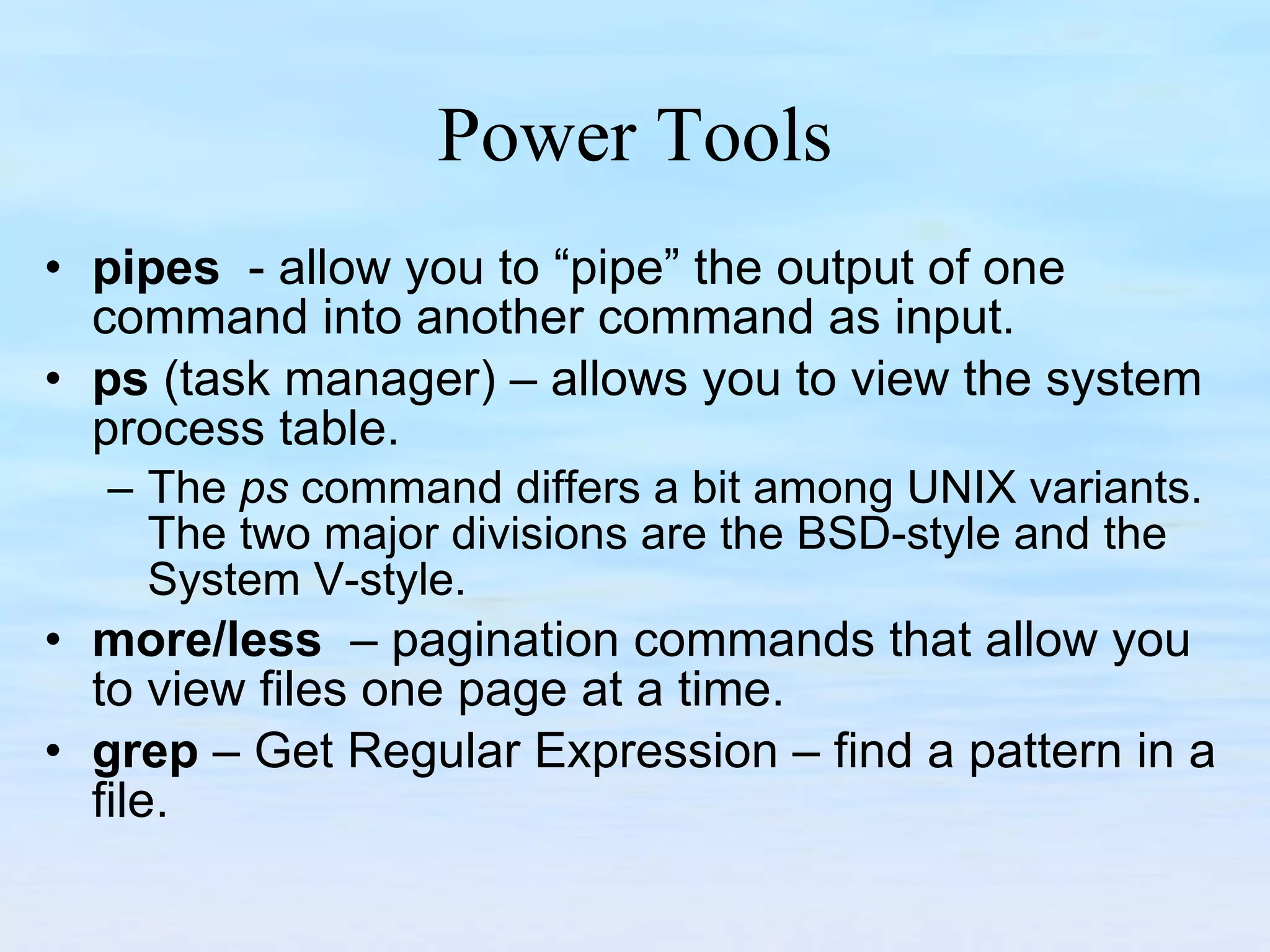 Power Tools

• pipes - allow you to “pipe” the output of one command into another command as input.

• ps (task manager) – allows you to view the system process table.

– The ps command differs a bit among UNIX variants. The two major divisions are the BSD-style and the System V-style.

• more/less – pagination commands that allow you to view files one page at a time.

• grep – Get Regular Expression – find a pattern in a file.